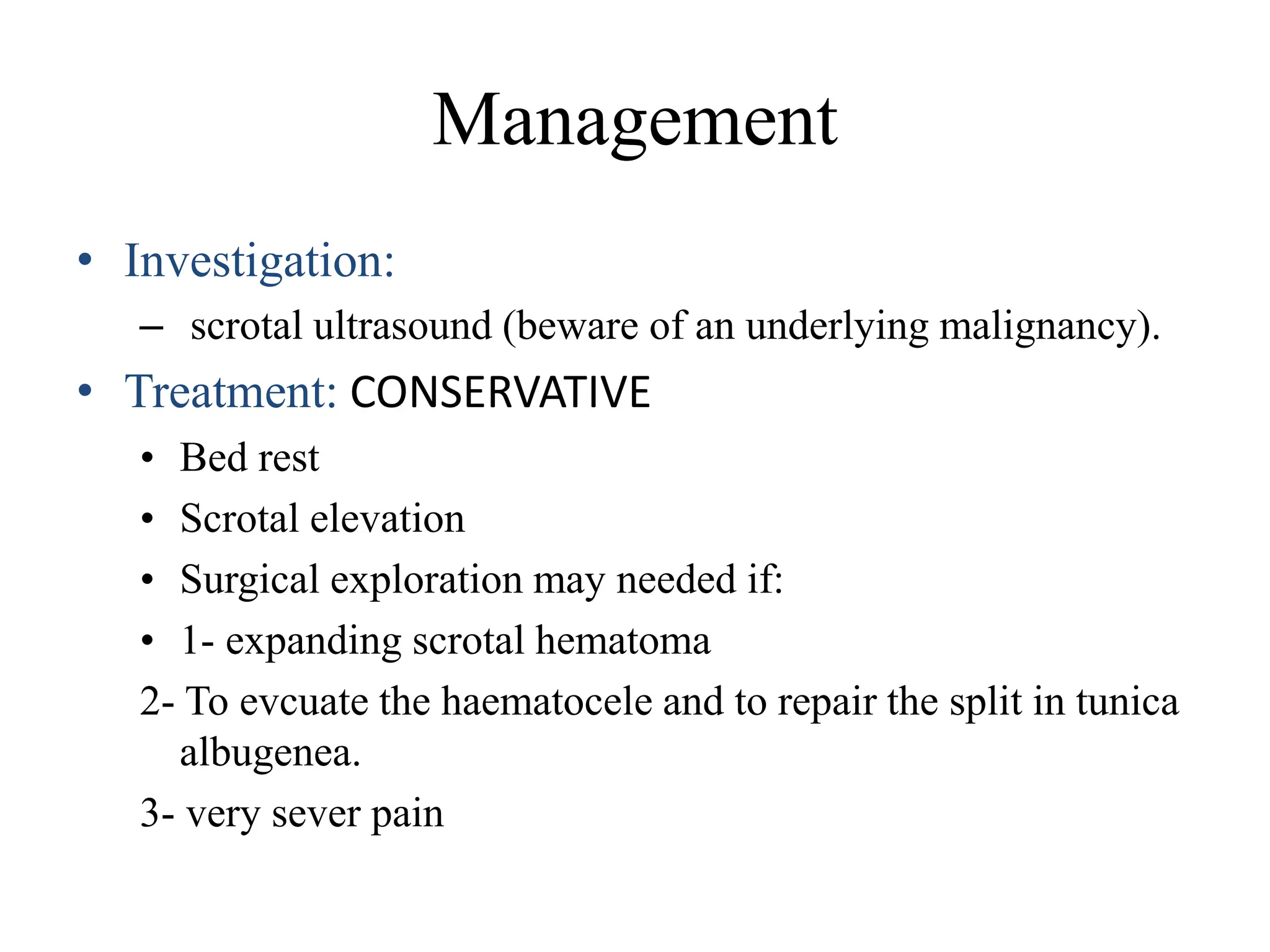 Management

• Investigation:
– scrotal ultrasound (beware of an underlying malignancy).
• Treatment: CONSERVATIVE
• Bed rest
• Scrotal elevation
• Surgical exploration may needed if:
• 1- expanding scrotal hematoma
2- To evcuate the haematocele and to repair the split in tunica albugenea.
3- very sever pain